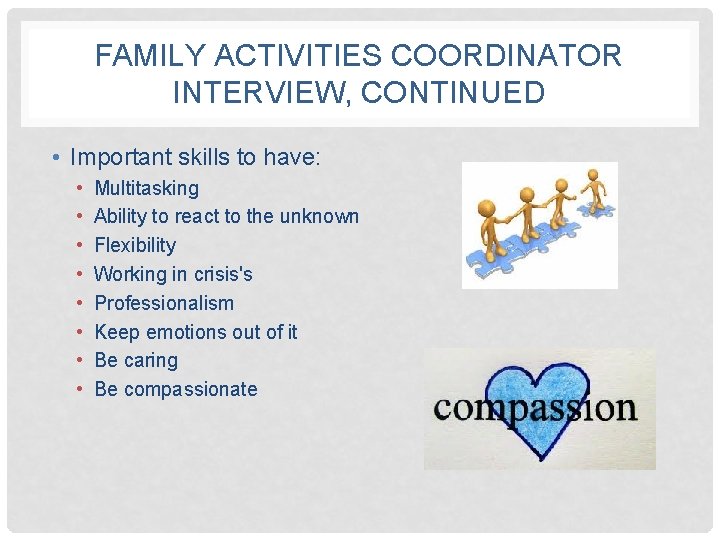 FAMILY ACTIVITIES COORDINATOR INTERVIEW, CONTINUED

• Important skills to have:
  • Multitasking
  • Ability to react to the unknown
  • Flexibility
  • Working in crisis's
  • Professionalism
  • Keep emotions out of it
  • Be caring
  • Be compassionate

compassion